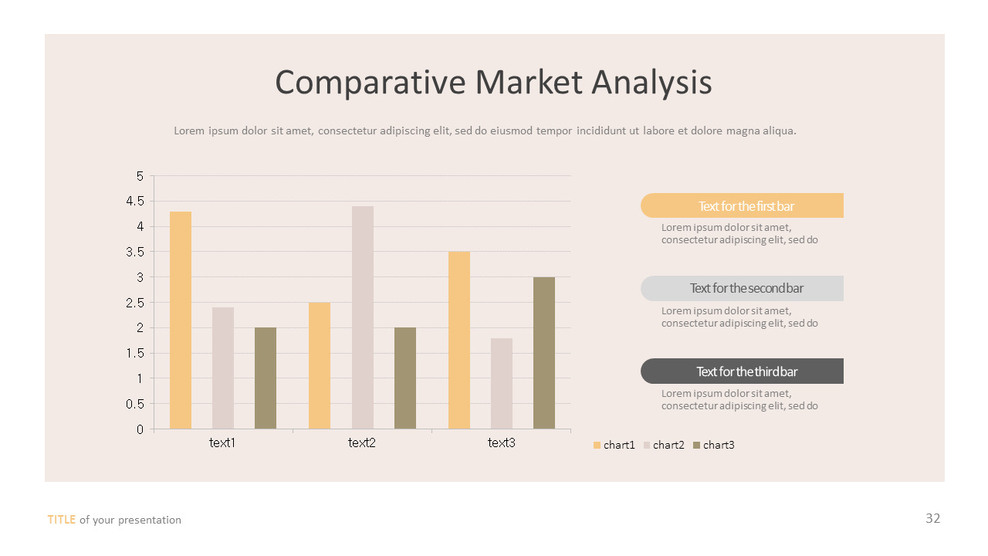 Comparative Market Analysis

Lorem ipsum dolor sit amet, consectetur adipiscing elit, sed do eiusmod tempor incididunt ut labore et dolore magna aliqua.

5
4.5
4
3.5
3
2.5
2
1.5
1
0.5
0

text1 text2 text3

Text for the first bar
Lorem ipsum dolor sit amet, consectetur adipiscing elit, sed do

Text for the second bar
Lorem ipsum dolor sit amet, consectetur adipiscing elit, sed do

Text for the third bar
Lorem ipsum dolor sit amet, consectetur adipiscing elit, sed do

chart1 chart2 chart3

TITLE of your presentation

32